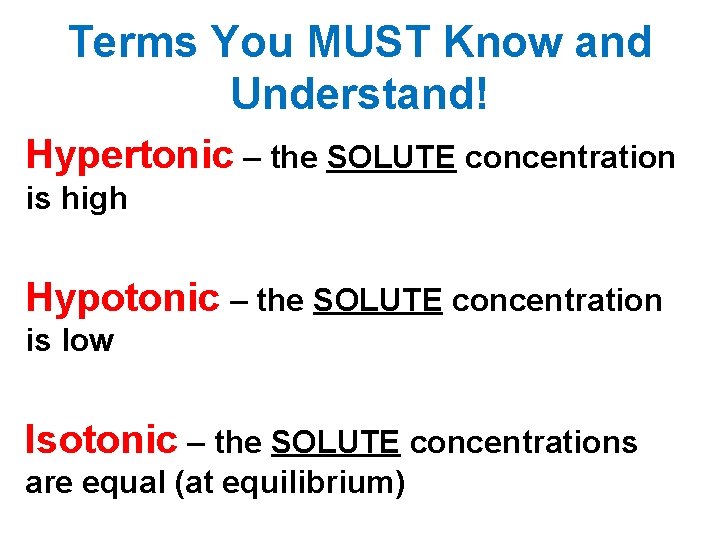 Terms You MUST Know and Understand!

Hypertonic – the SOLUTE concentration is high

Hypotonic – the SOLUTE concentration is low

Isotonic – the SOLUTE concentrations are equal (at equilibrium)